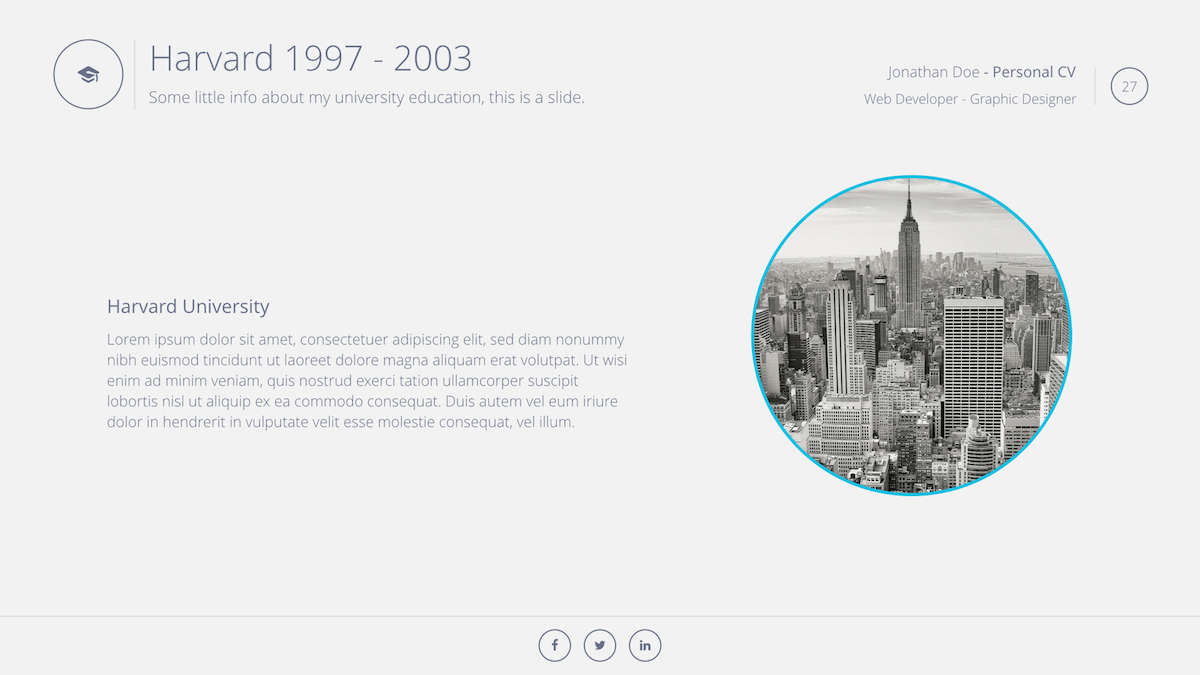 Harvard 1997 - 2003

Some little info about my university education, this is a slide.

Jonathan Doe - Personal CV

Web Developer - Graphic Designer

27

Harvard University

Lorem ipsum dolor sit amet, consectetuer adipiscing elit, sed diam nonummy nibh euismod tincidunt ut laoreet dolore magna aliquam erat volutpat. Ut wisi enim ad minim veniam, quis nostrud exerci tation ullamcorper suscipit lobortis nisl ut aliquip ex ea commodo consequat. Duis autem vel eum iriure dolor in hendrerit in vulputate velit esse molestie consequat, vel illum.

f

in